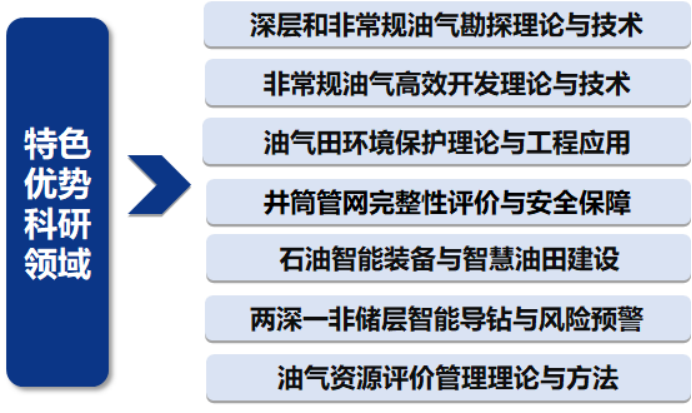 特色优势科研领域

深层和非常规油气勘探理论与技术

非常规油气高效开发理论与技术

油气田环境保护理论与工程应用

井筒管网完整性评价与安全保障

石油智能装备与智慧油田建设

两深一非储层智能导钻与风险预警

油气资源评价管理理论与方法